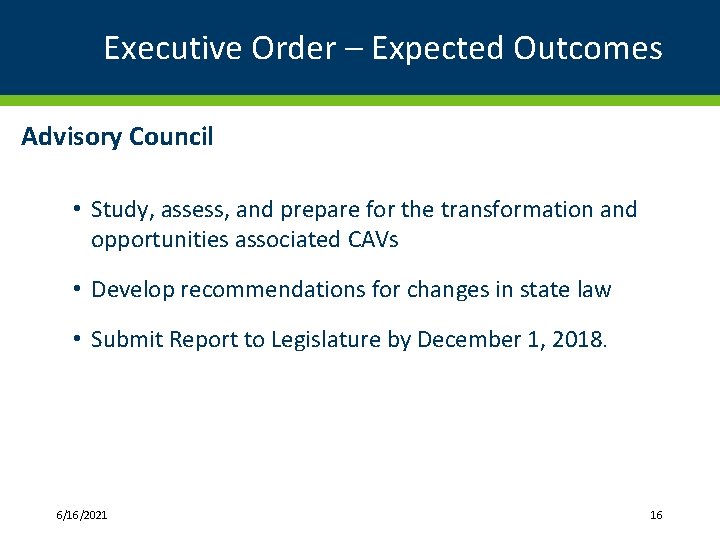 Executive Order – Expected Outcomes

Advisory Council

• Study, assess, and prepare for the transformation and opportunities associated CAVs

• Develop recommendations for changes in state law

• Submit Report to Legislature by December 1, 2018.

6/16/2021

16